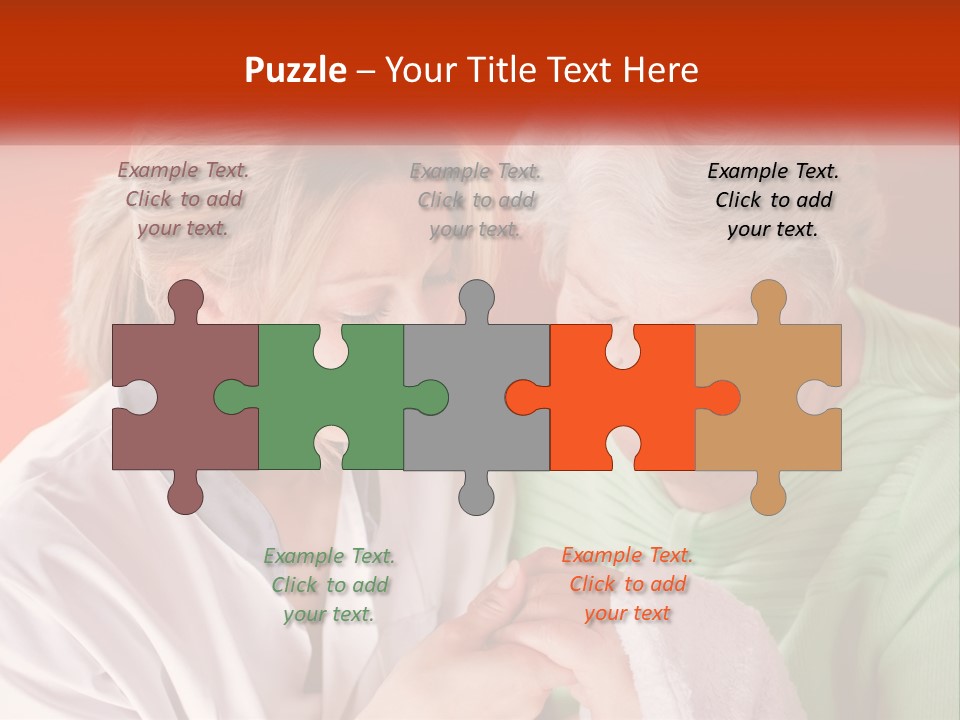 Puzzle – Your Title Text Here

Example Text. Click to add your text.

Example Text. Click to add your text.

Example Text. Click to add your text.

Example Text. Click to add your text.

Example Text. Click to add your text